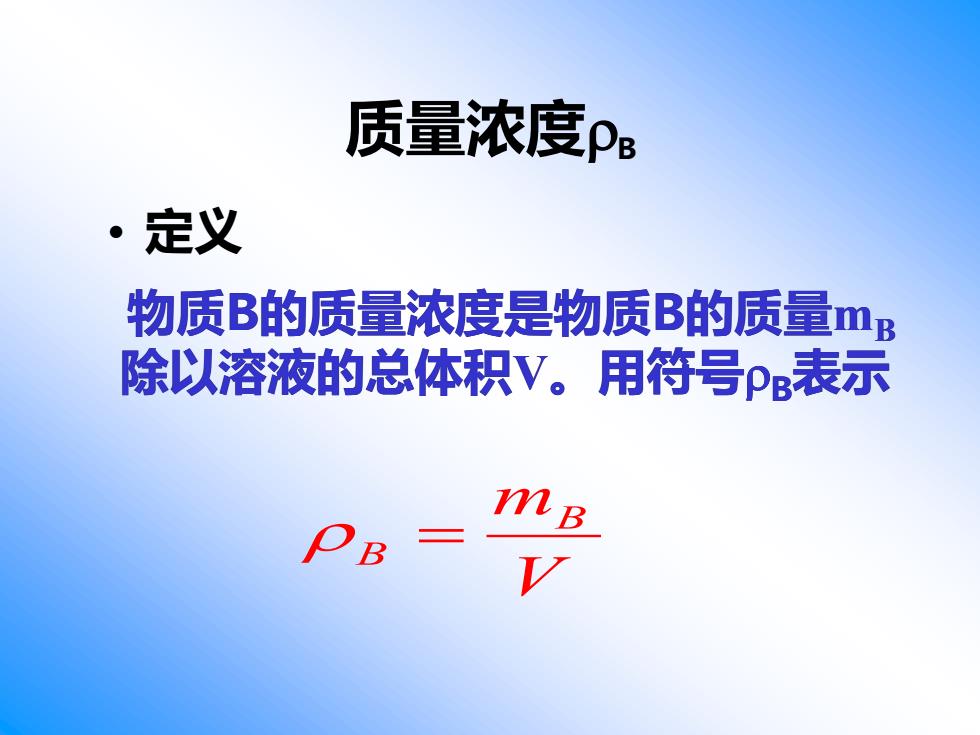 质量浓度$\rho_B$

• 定义

物质B的质量浓度是物质B的质量$m_B$除以溶液的总体积V。用符号$\rho_B$表示

$\rho_B = \frac{m_B}{V}$